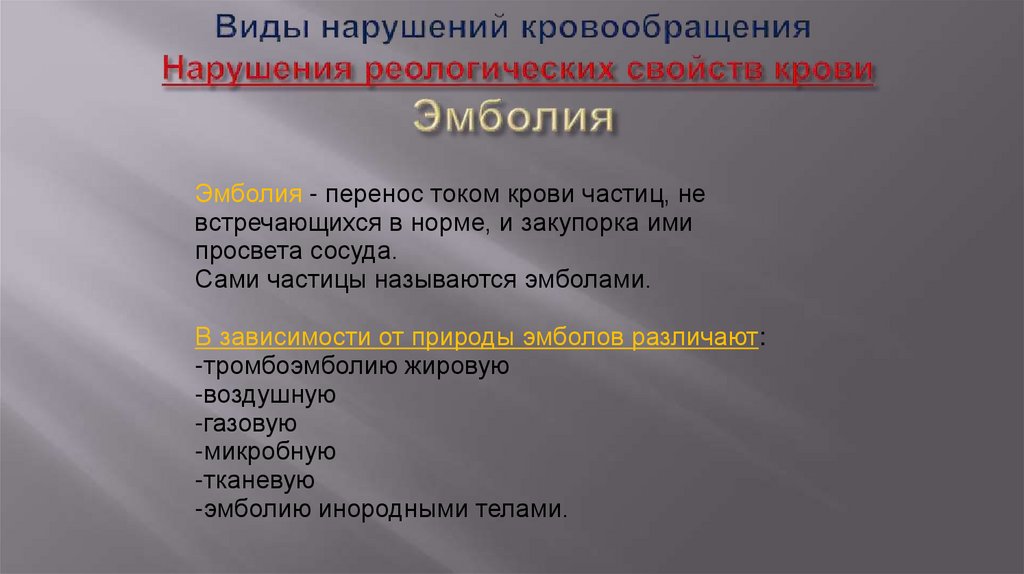 Виды нарушений кровообращения
Нарушения реологических свойств крови
Эмболия

Эмболия - перенос током крови частиц, не встречающихся в норме, и закупорка ими просвета сосуда.
Сами частицы называются эмболами.

В зависимости от природы эмболов различают:
-тромбоэмболию жировую
-воздушную
-газовую
-микробную
-тканевую
-эмболию инородными телами.